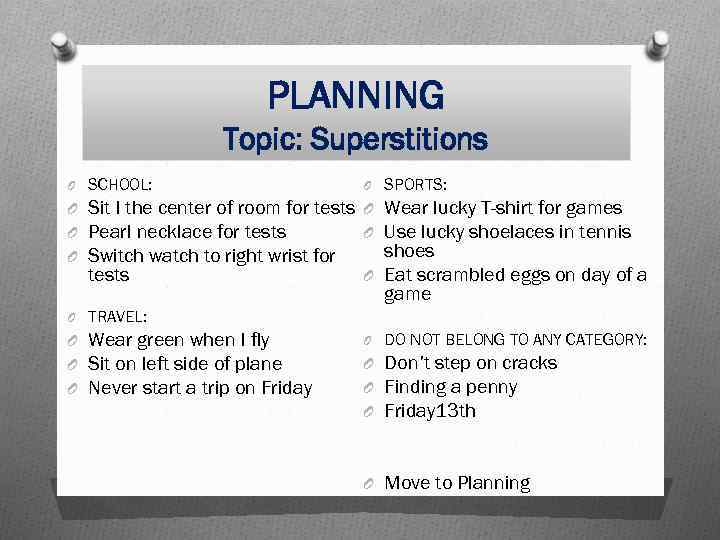 PLANNING
Topic: Superstitions

SCHOOL:
Sit I the center of room for tests
Pearl necklace for tests
Switch watch to right wrist for tests

TRAVEL:
Wear green when I fly
Sit on left side of plane
Never start a trip on Friday

SPORTS:
Wear lucky T-shirt for games
Use lucky shoelaces in tennis shoes
Eat scrambled eggs on day of a game

DO NOT BELONG TO ANY CATEGORY:
Don't step on cracks
Finding a penny
Friday13th

Move to Planning